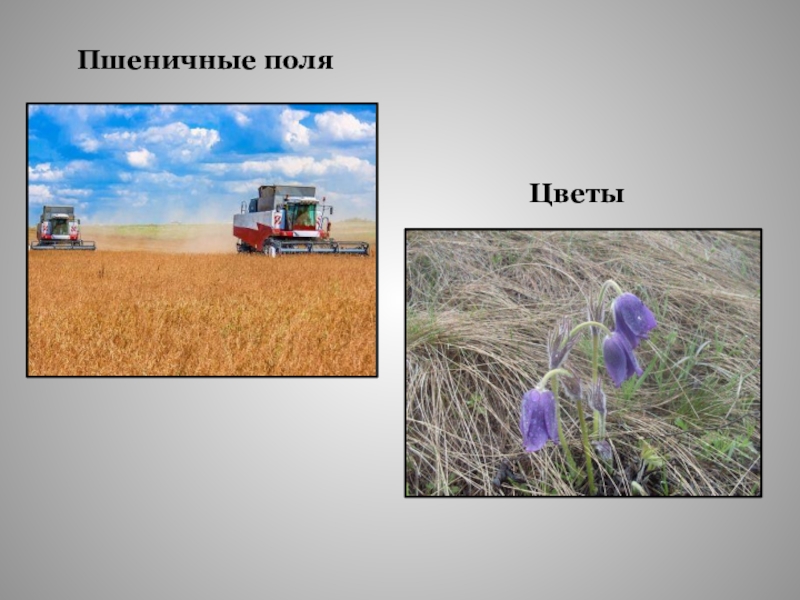 Пшеничные поля

Цветы